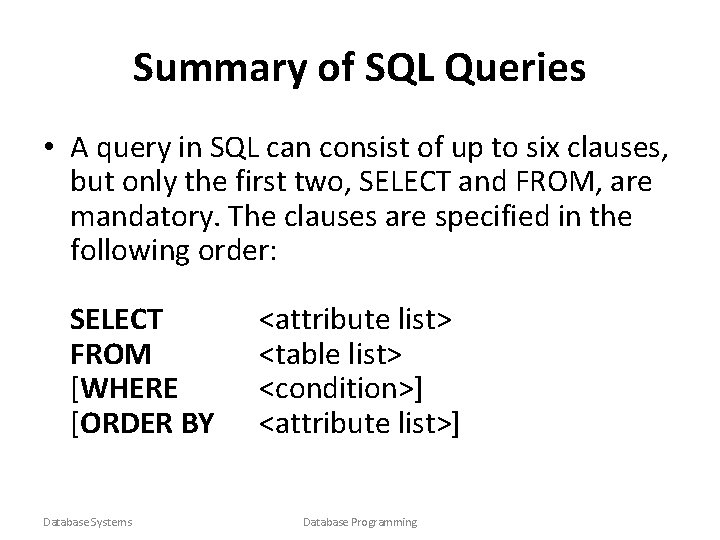 Summary of SQL Queries

• A query in SQL can consist of up to six clauses, but only the first two, SELECT and FROM, are mandatory. The clauses are specified in the following order:

SELECT <attribute list>
FROM <table list>
[WHERE <condition>]
[ORDER BY <attribute list>]

Database Systems

Database Programming